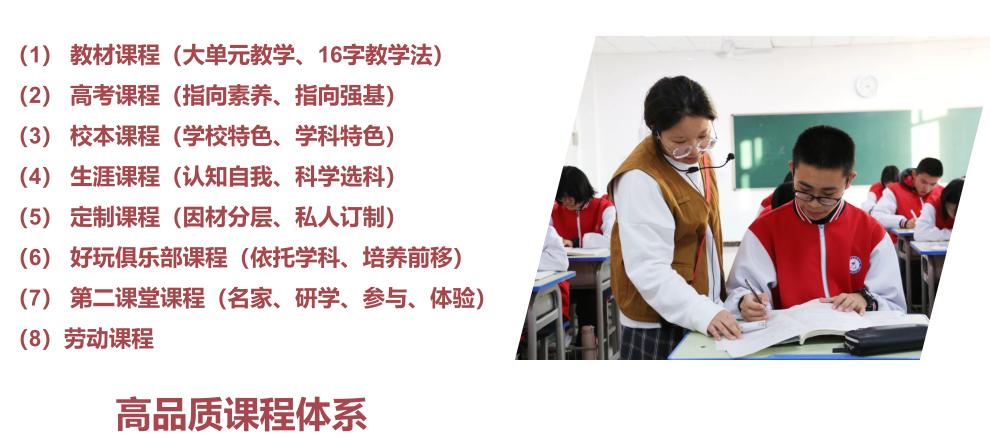 （1） 教材课程（大单元教学、16字教学法）
（2） 高考课程（指向素养、指向强基）
（3） 校本课程（学校特色、学科特色）
（4） 生涯课程（认知自我、科学选科）
（5） 定制课程（因材分层、私人订制）
（6） 好玩俱乐部课程（依托学科、培养前移）
（7） 第二课堂课程（名家、研学、参与、体验）
（8）劳动课程

高品质课程体系